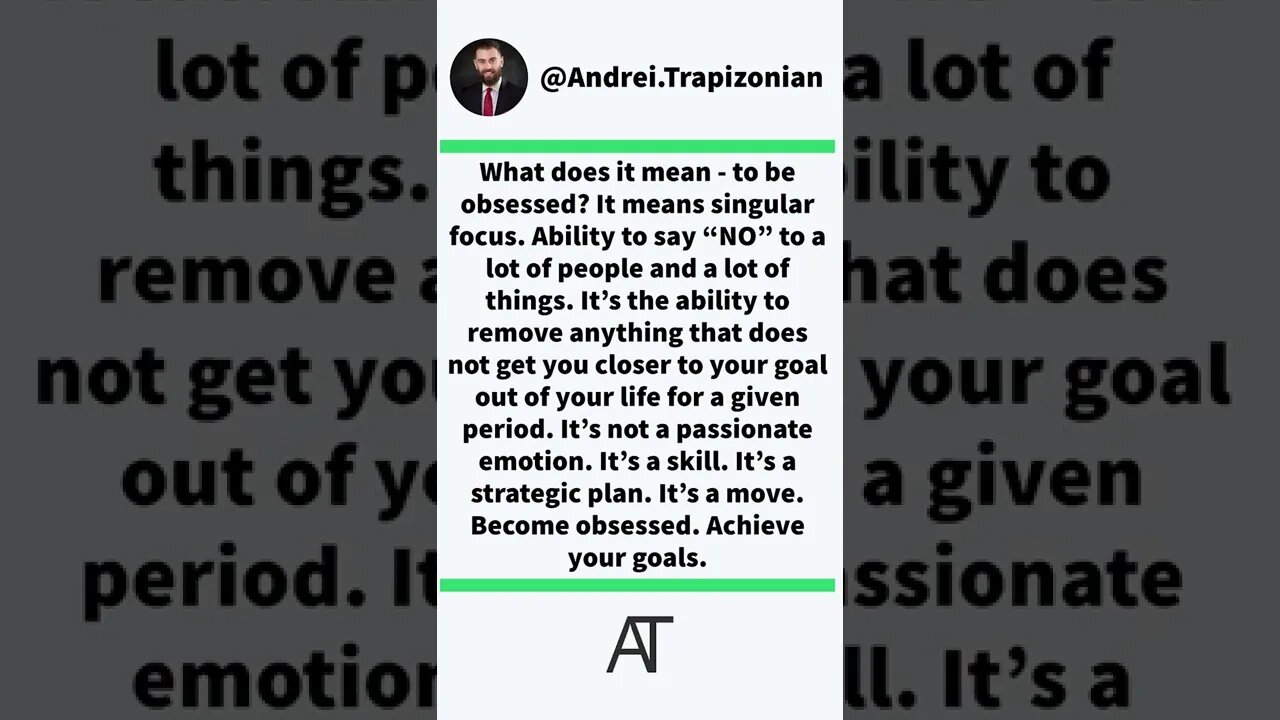 @Andrei.Trapizonian

What does it mean - to be obsessed? It means singular focus. Ability to say “NO” to a lot of people and a lot of things. It’s the ability to remove anything that does not get you closer to your goal out of your life for a given period. It’s not a passionate emotion. It’s a skill. It’s a strategic plan. It’s a move. Become obsessed. Achieve your goals.

AT